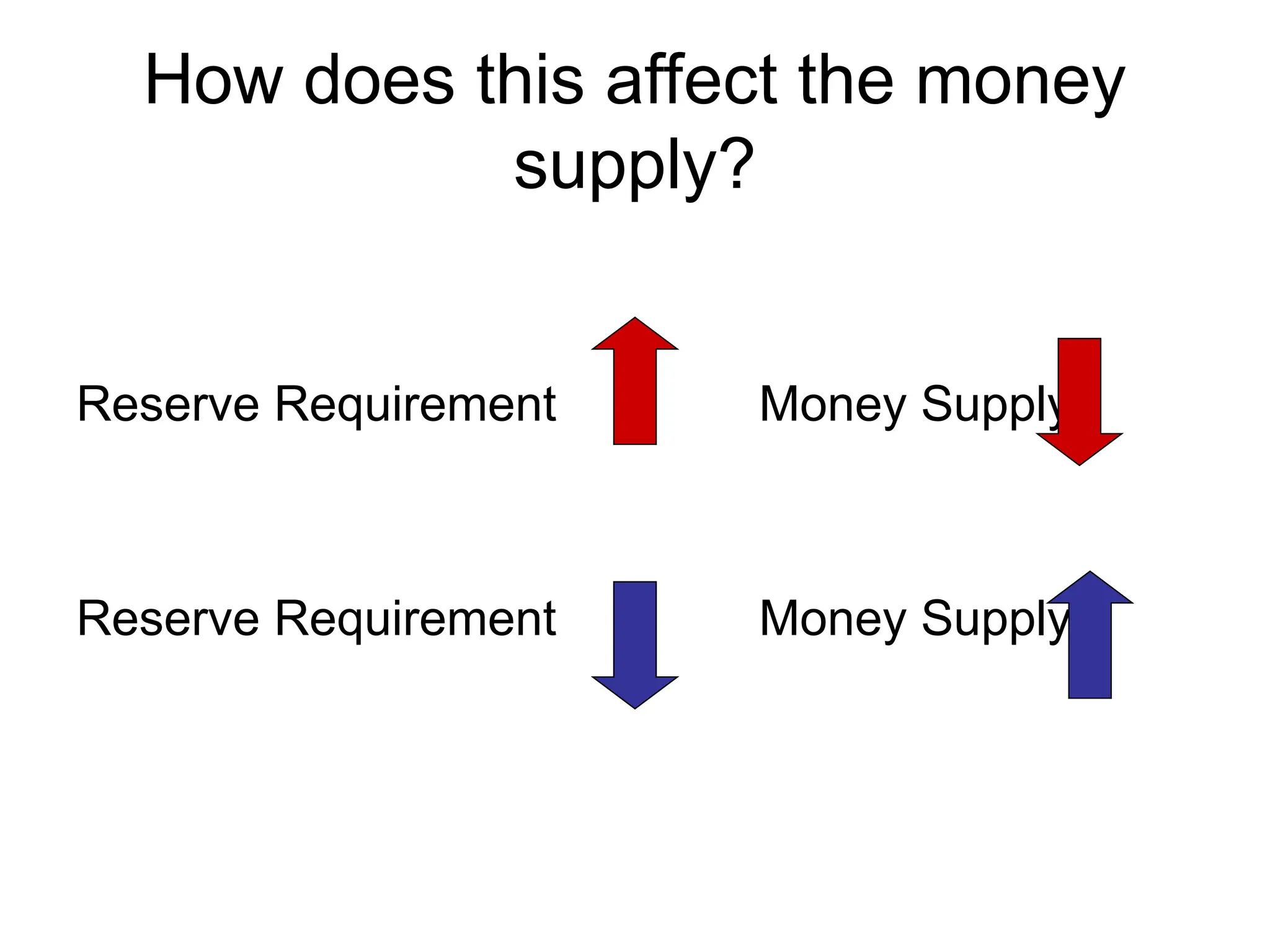 How does this affect the money supply?

Reserve Requirement

Money Supply

Reserve Requirement

Money Supply